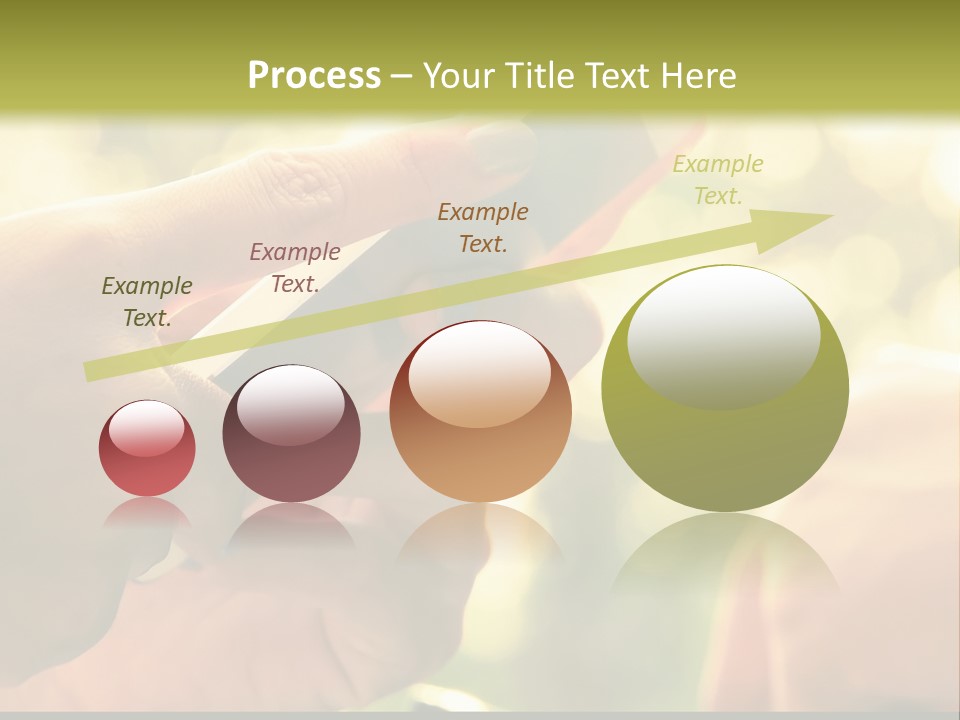 Process – Your Title Text Here

Example Text.

Example Text.

Example Text.

Example Text.